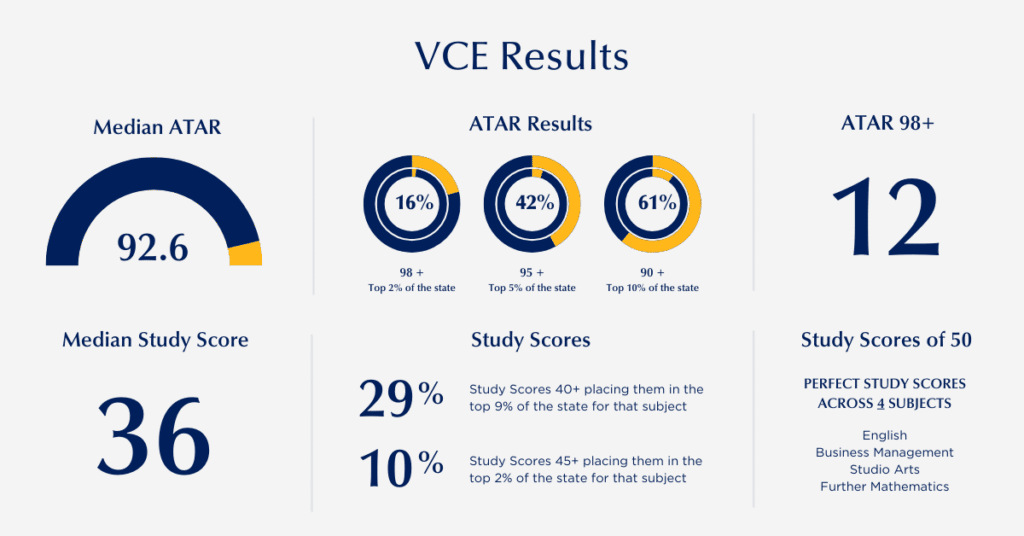 VCE Results

Median ATAR

92.6

ATAR Results

16%

98 +
Top 2% of the state

42%

95 +
Top 5% of the state

61%

90 +
Top 10% of the state

ATAR 98+

12

Median Study Score

36

Study Scores

29% Study Scores 40+ placing them in the top 9% of the state for that subject

10% Study Scores 45+ placing them in the top 2% of the state for that subject

Study Scores of 50

PERFECT STUDY SCORES ACROSS 4 SUBJECTS

English
Business Management
Studio Arts
Further Mathematics